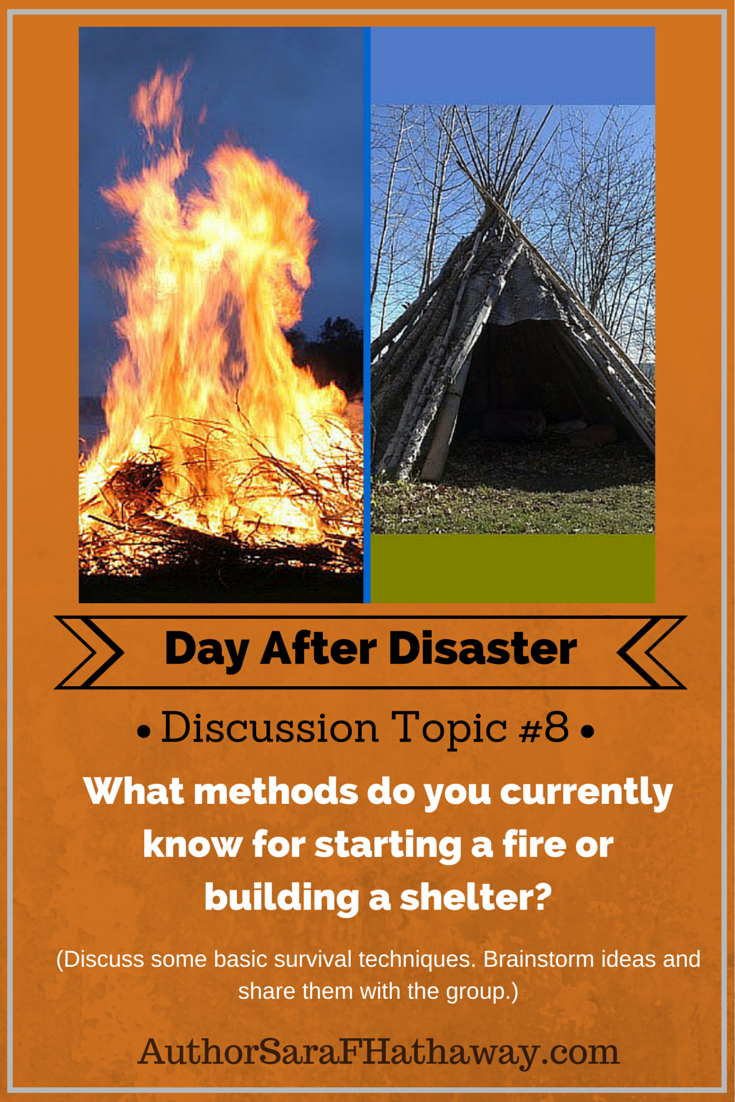 Day After Disaster

• Discussion Topic #8 •

What methods do you currently know for starting a fire or building a shelter?

(Discuss some basic survival techniques. Brainstorm ideas and share them with the group.)

AuthorSaraFHathaway.com